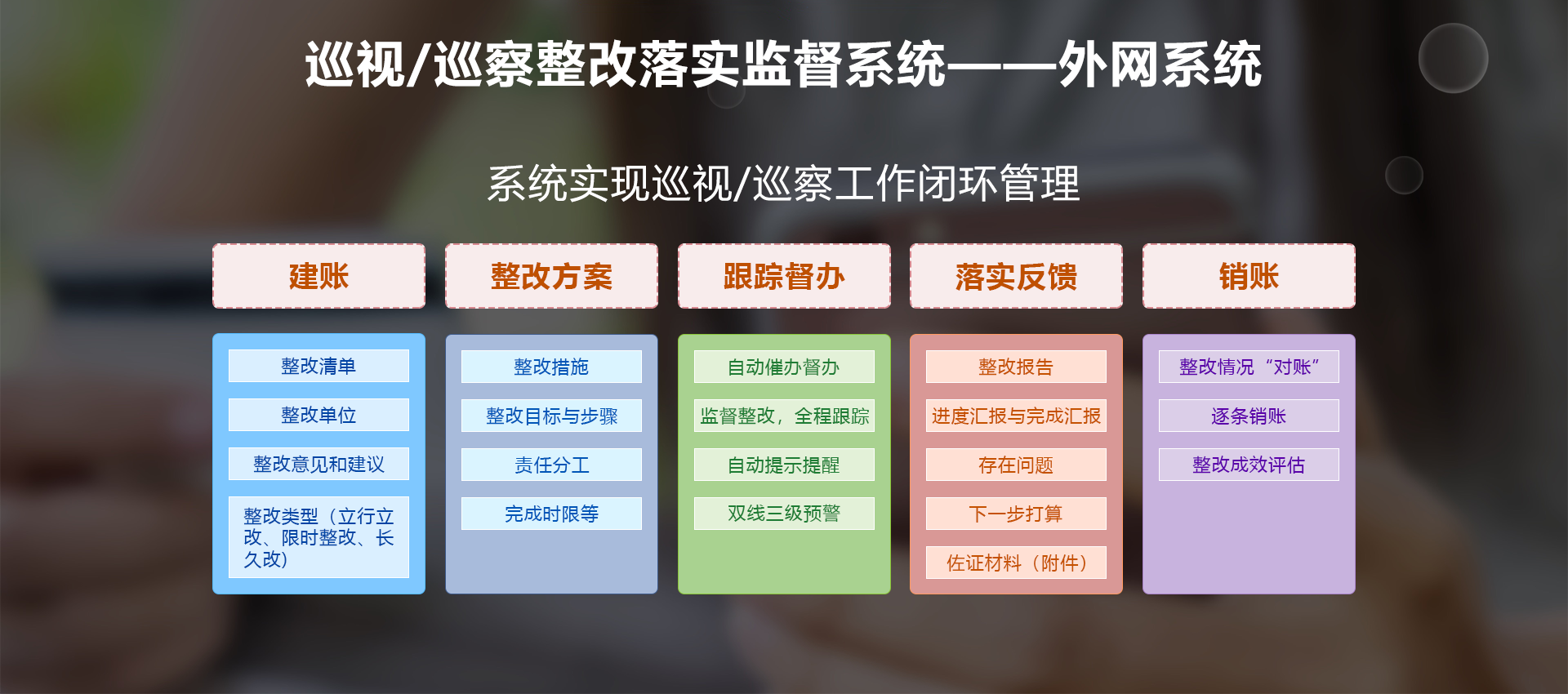 巡视/巡察整改落实监督系统——外网系统

系统实现巡视/巡察工作闭环管理

建账

整改清单

整改单位

整改意见和建议

整改类型（立行立改、限时整改、长久改）

整改方案

整改措施

整改目标与步骤

责任分工

完成时限等

跟踪督办

自动催办督办

监督整改，全程跟踪

自动提示提醒

双线三级预警

落实反馈

整改报告

进度汇报与完成汇报

存在问题

下一步打算

佐证材料（附件）

销账

整改情况“对账”

逐条销账

整改成效评估